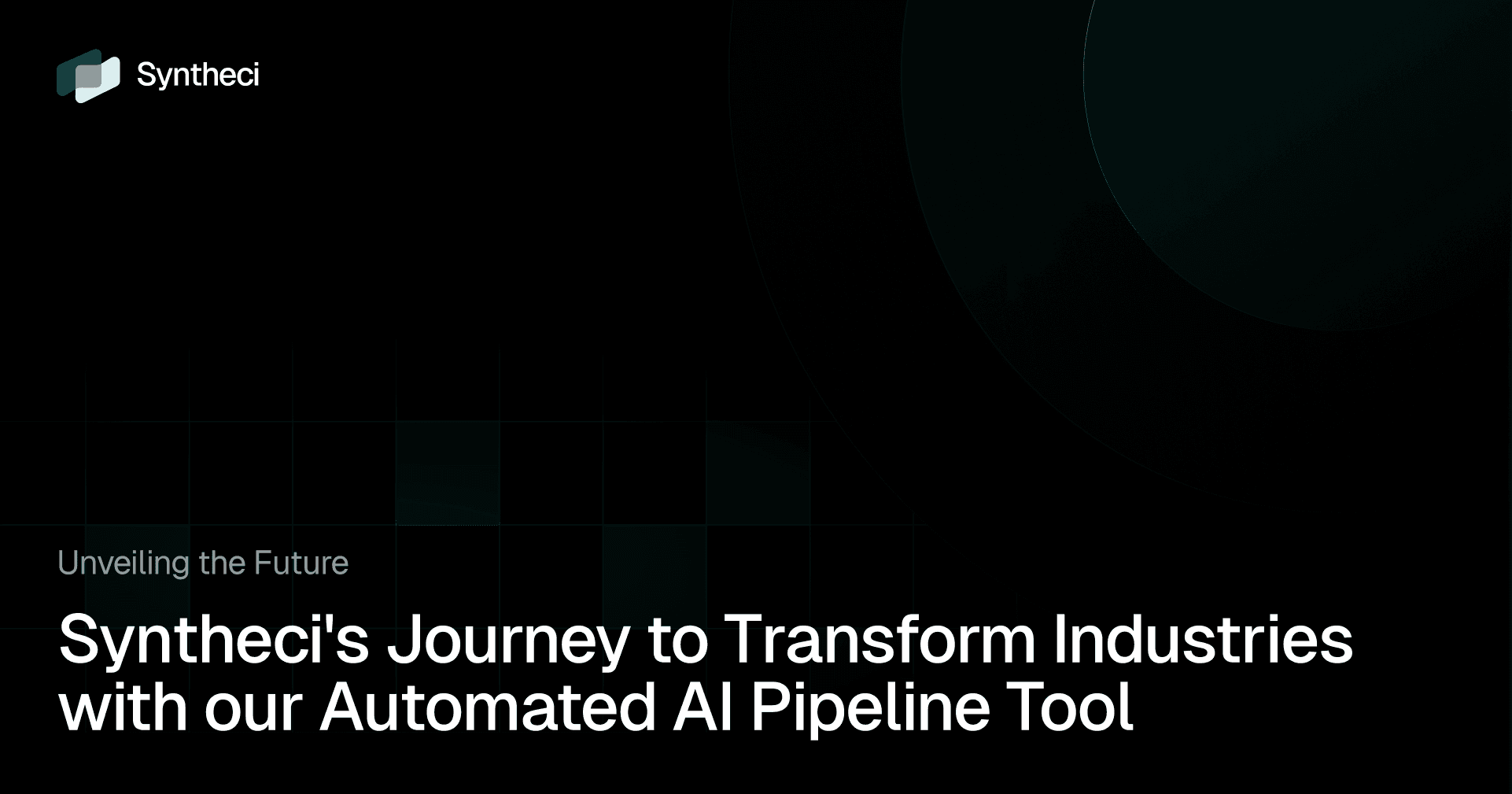 Syntheci

Unveiling the Future

Syntheci's Journey to Transform Industries with our Automated AI Pipeline Tool